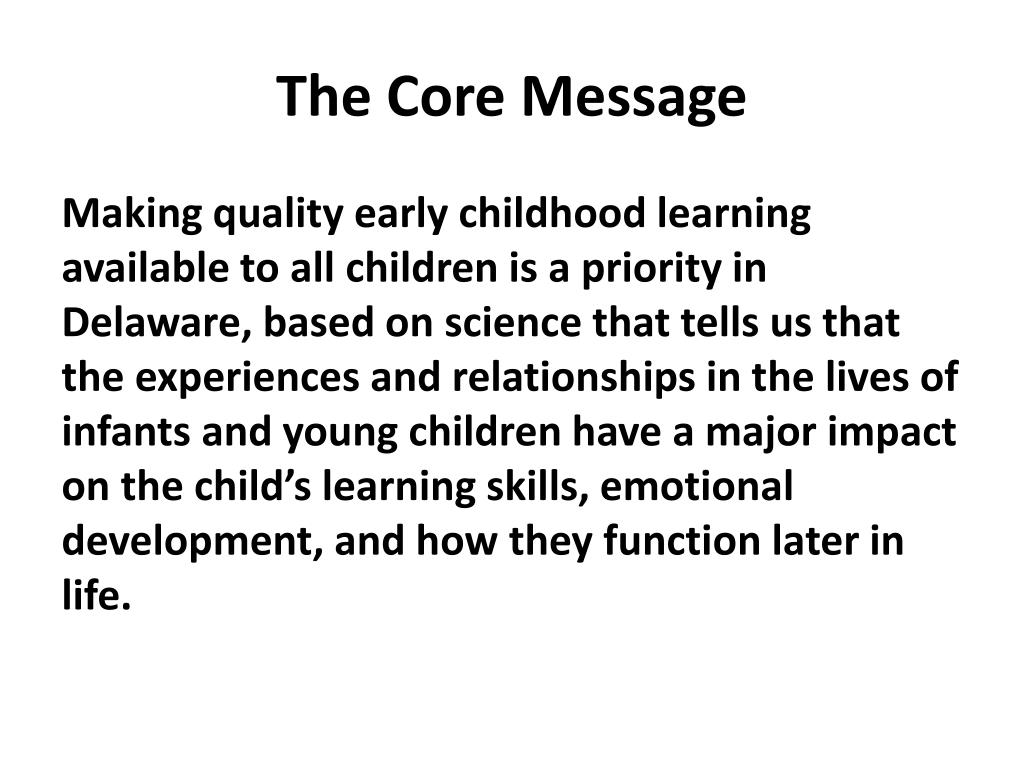 The Core Message

Making quality early childhood learning available to all children is a priority in Delaware, based on science that tells us that the experiences and relationships in the lives of infants and young children have a major impact on the child’s learning skills, emotional development, and how they function later in life.